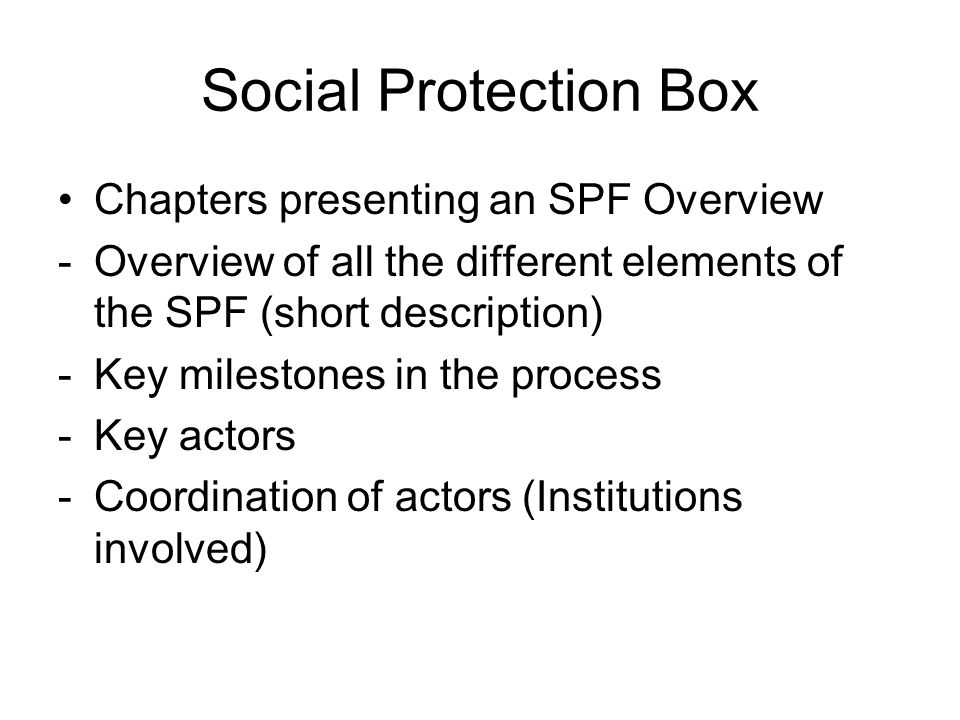 Social Protection Box

• Chapters presenting an SPF Overview
- Overview of all the different elements of the SPF (short description)
- Key milestones in the process
- Key actors
- Coordination of actors (Institutions involved)